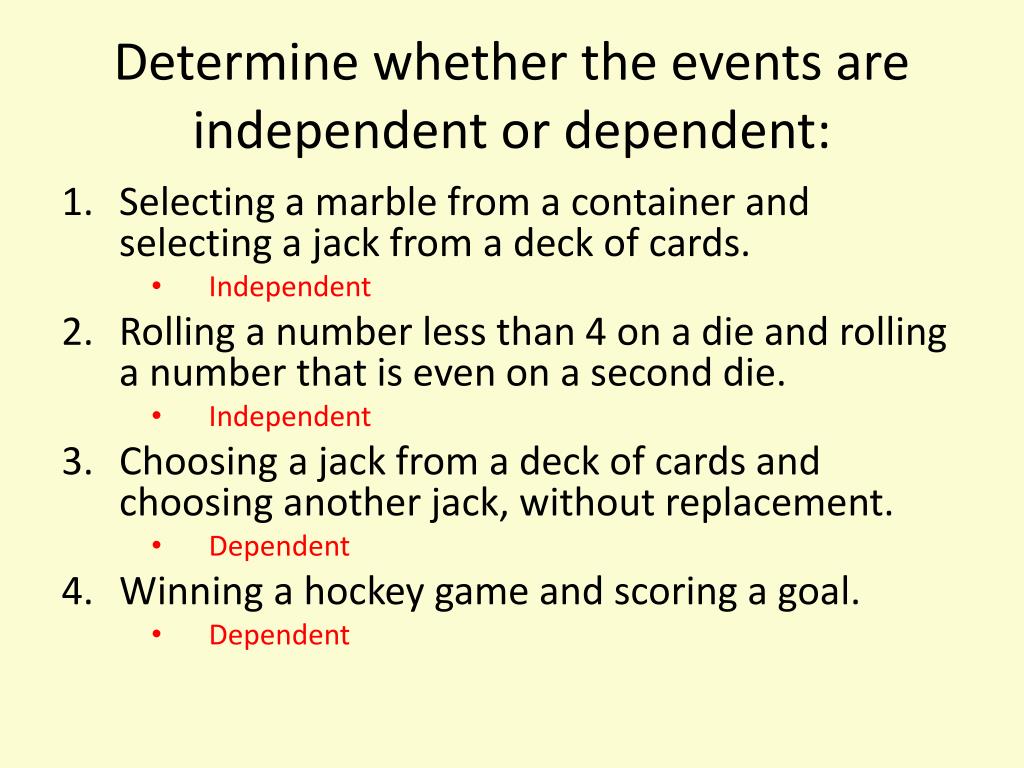 Determine whether the events are independent or dependent:

1. Selecting a marble from a container and selecting a jack from a deck of cards.
   • Independent
2. Rolling a number less than 4 on a die and rolling a number that is even on a second die.
   • Independent
3. Choosing a jack from a deck of cards and choosing another jack, without replacement.
   • Dependent
4. Winning a hockey game and scoring a goal.
   • Dependent